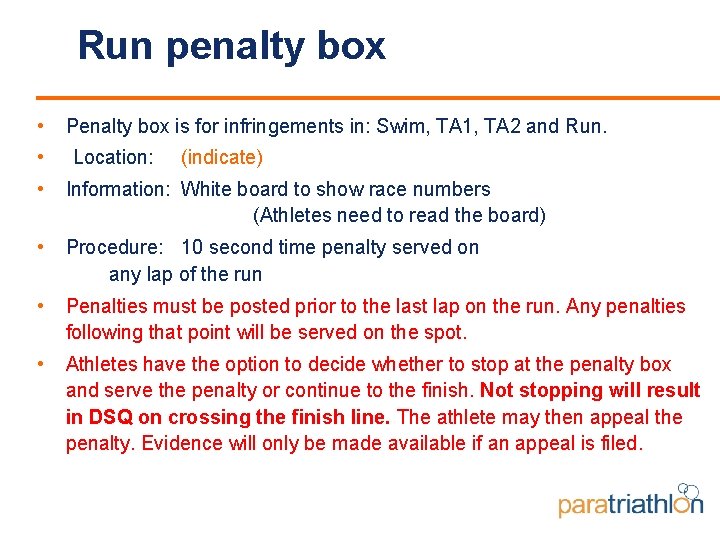 Run penalty box

• Penalty box is for infringements in: Swim, TA1, TA2 and Run.
• Location: (indicate)
• Information: White board to show race numbers (Athletes need to read the board)
• Procedure: 10 second time penalty served on any lap of the run
• Penalties must be posted prior to the last lap on the run. Any penalties following that point will be served on the spot.
• Athletes have the option to decide whether to stop at the penalty box and serve the penalty or continue to the finish. Not stopping will result in DSQ on crossing the finish line. The athlete may then appeal the penalty. Evidence will only be made available if an appeal is filed.

paratriathlon